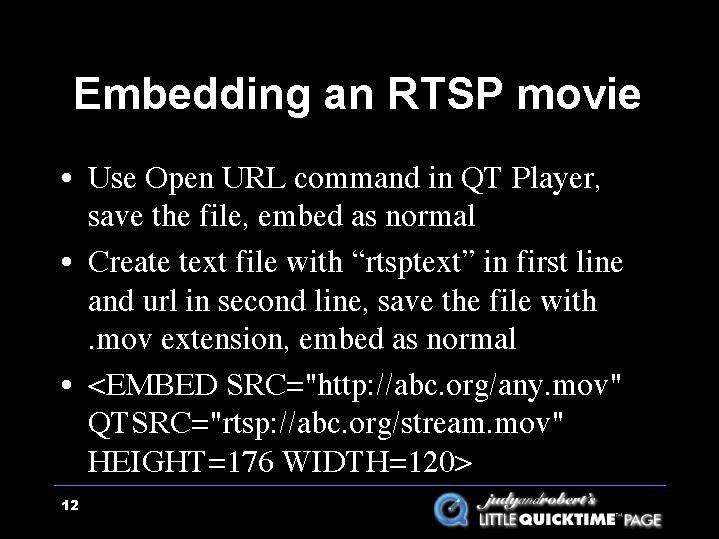 Embedding an RTSP movie

• Use Open URL command in QT Player, save the file, embed as normal

• Create text file with “rtsptext” in first line and url in second line, save the file with .mov extension, embed as normal

• <EMBED SRC="http://abc.org/any.mov" QTSRC="rtsp://abc.org/stream.mov" HEIGHT=176 WIDTH=120>

12

judyandrobert's LITTLE QUICKTIME™ PAGE